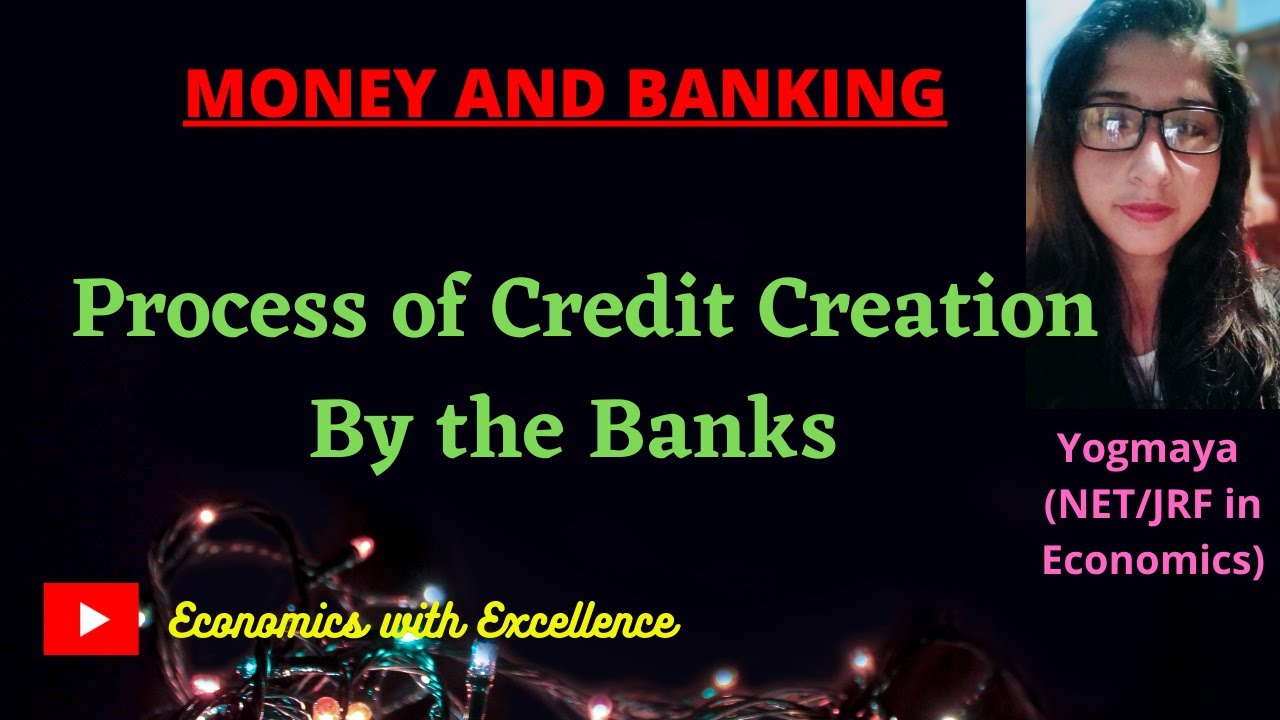 MONEY AND BANKING

Process of Credit Creation By the Banks

Yogmaya (NET/JRF in Economics)

Economics with Excellence